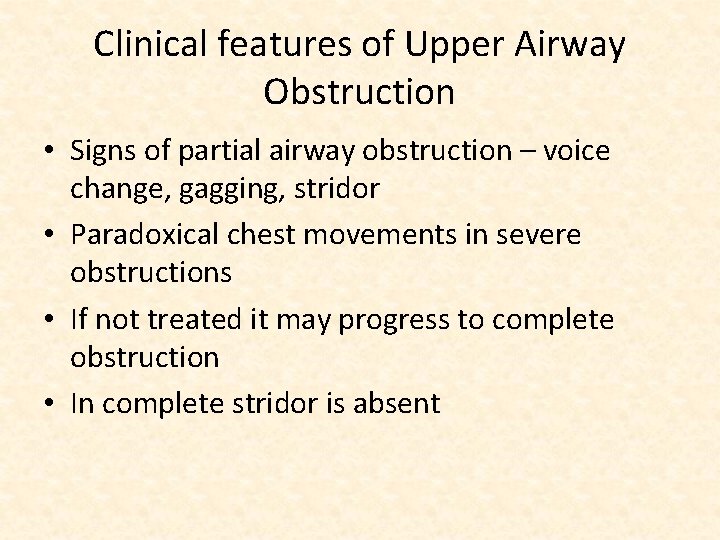 Clinical features of Upper Airway Obstruction

• Signs of partial airway obstruction – voice change, gagging, stridor
• Paradoxical chest movements in severe obstructions
• If not treated it may progress to complete obstruction
• In complete stridor is absent